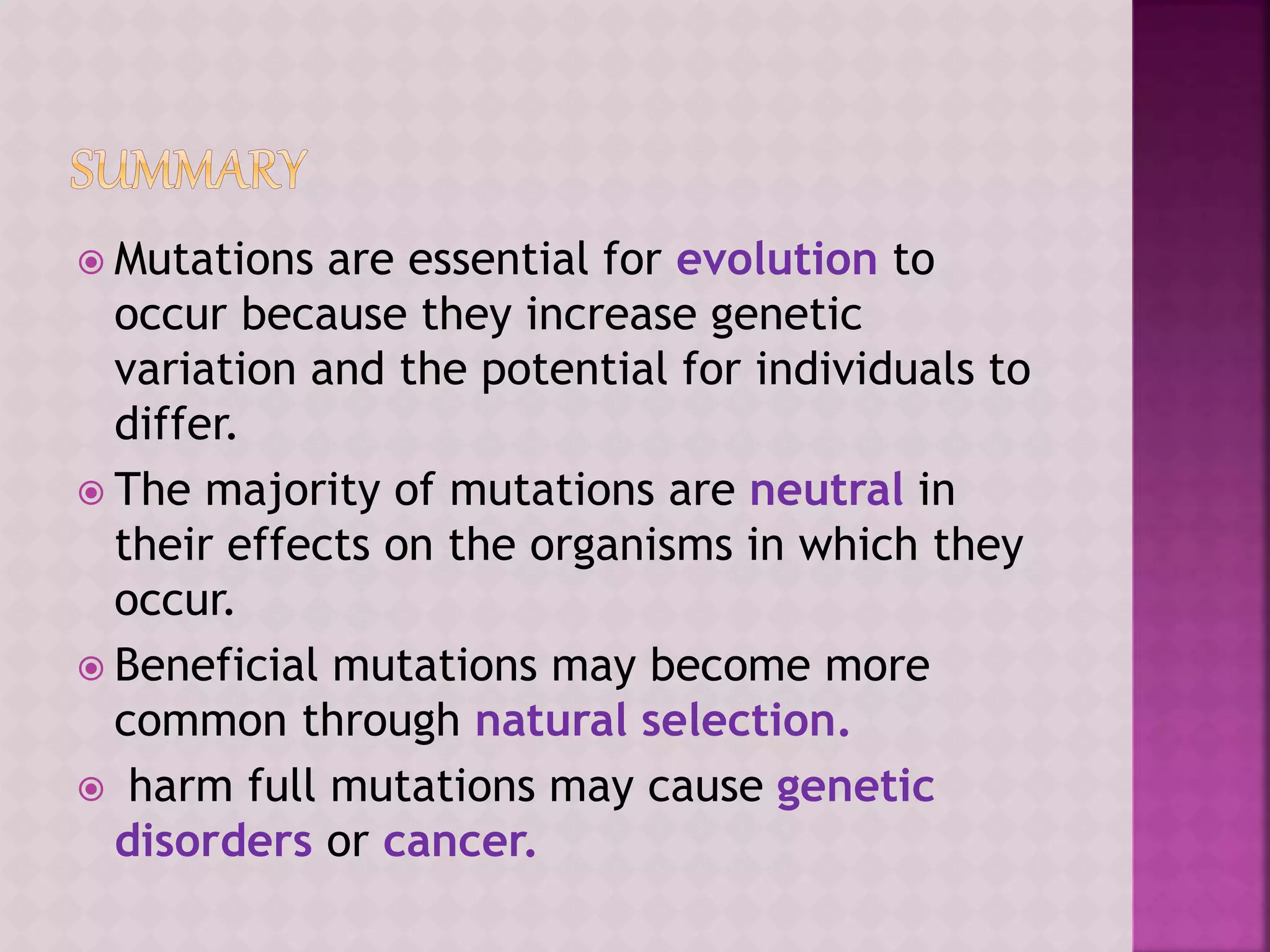 SUMMARY

Mutations are essential for evolution to occur because they increase genetic variation and the potential for individuals to differ.

The majority of mutations are neutral in their effects on the organisms in which they occur.

Beneficial mutations may become more common through natural selection.

harm full mutations may cause genetic disorders or cancer.